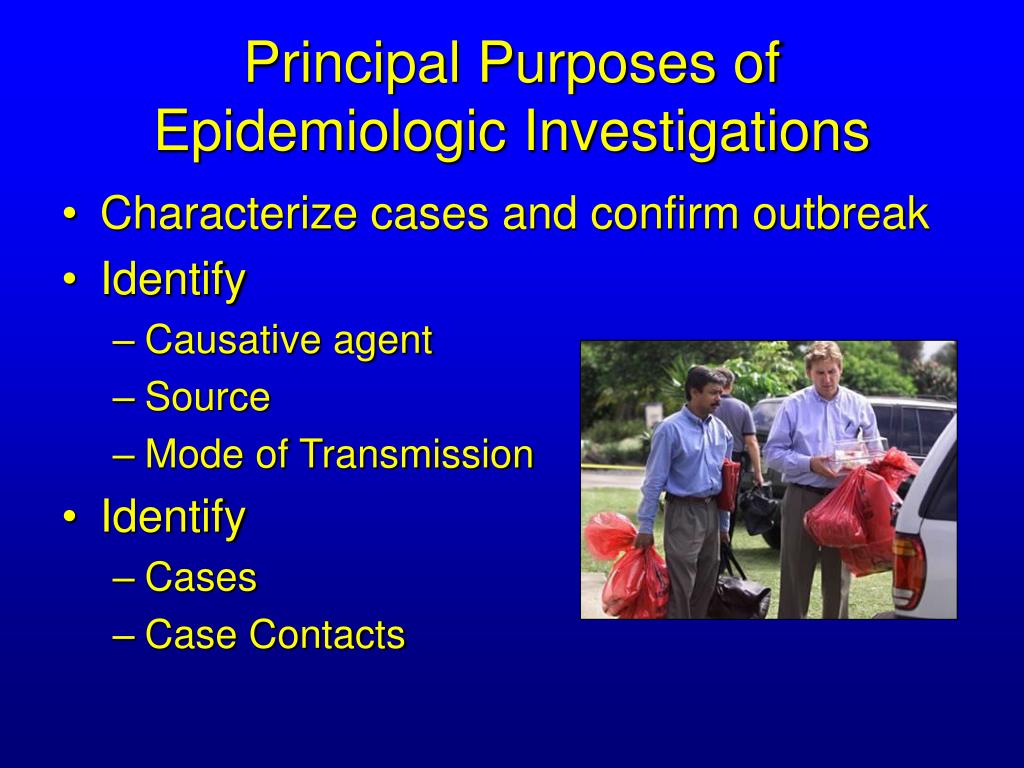 Principal Purposes of Epidemiologic Investigations

• Characterize cases and confirm outbreak
• Identify
– Causative agent
– Source
– Mode of Transmission
• Identify
– Cases
– Case Contacts